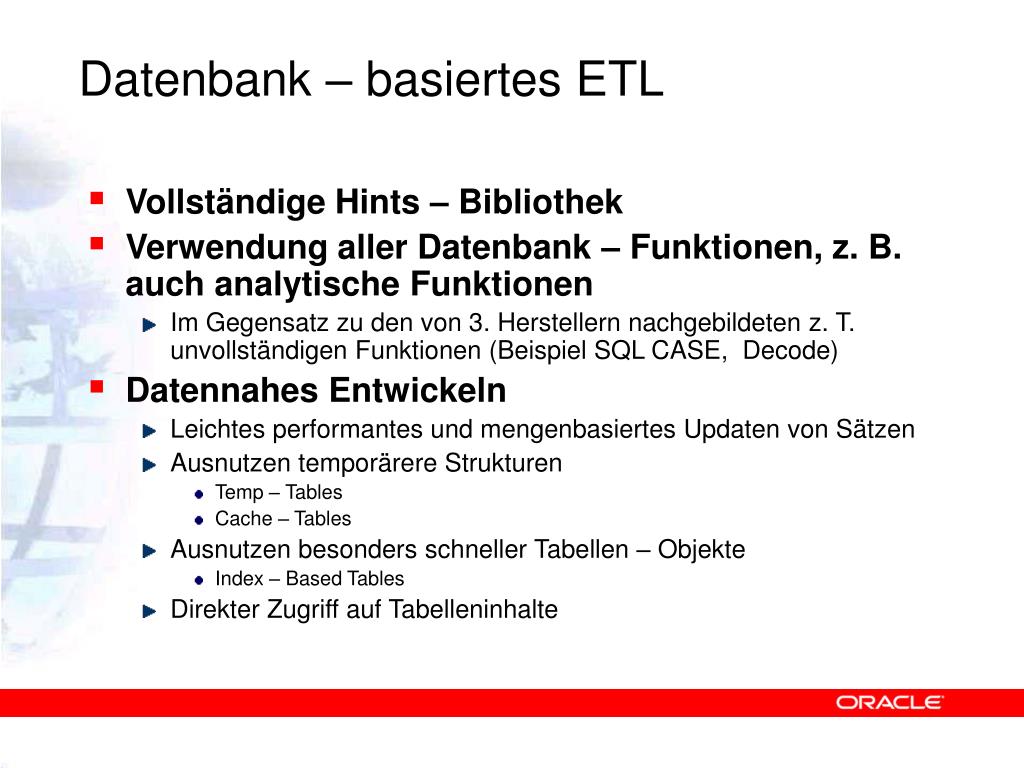 Datenbank – basiertes ETL

Vollständige Hints – Bibliothek

Verwendung aller Datenbank – Funktionen, z. B. auch analytische Funktionen

Im Gegensatz zu den von 3. Herstellern nachgebildeten z. T. unvollständigen Funktionen (Beispiel SQL CASE, Decode)

Datennahes Entwickeln

Leichtes performantes und mengenbasiertes Updaten von Sätzen

Ausnutzen temporärere Strukturen

Temp – Tables

Cache – Tables

Ausnutzen besonders schneller Tabellen – Objekte

Index – Based Tables

Direkter Zugriff auf Tabelleninhalte

ORACLE